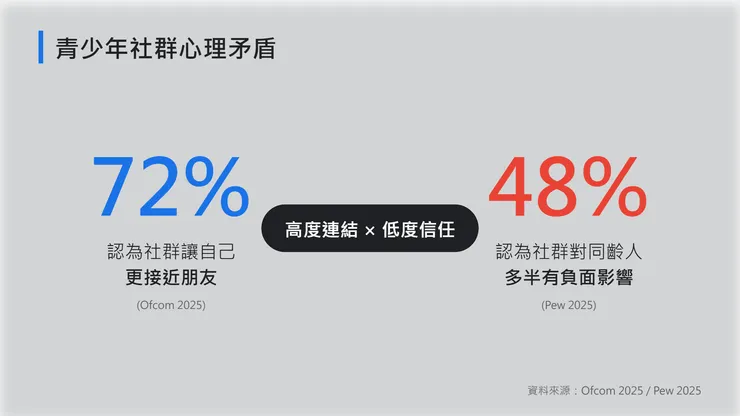 青少年社群心理矛盾

72%

認為社群讓自己
更接近朋友

(Ofcom 2025)

高度連結 × 低度信任

48%

認為社群對同齡人
多半有負面影響

(Pew 2025)

資料來源：Ofcom 2025 / Pew 2025